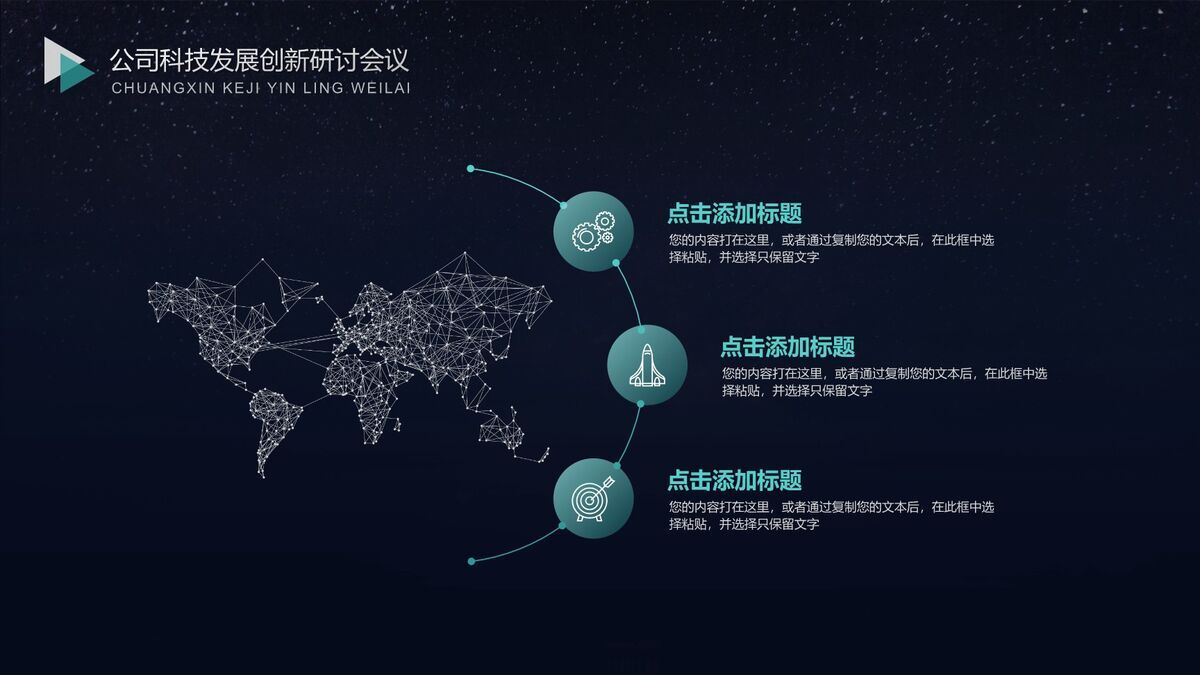 公司科技发展创新研讨会议
CHUANGXIN KEJI YIN LING WEILAI

点击添加标题
您的内容打在这里，或者通过复制您的文本后，在此框中选择粘贴，并选择只保留文字

点击添加标题
您的内容打在这里，或者通过复制您的文本后，在此框中选择粘贴，并选择只保留文字

点击添加标题
您的内容打在这里，或者通过复制您的文本后，在此框中选择粘贴，并选择只保留文字